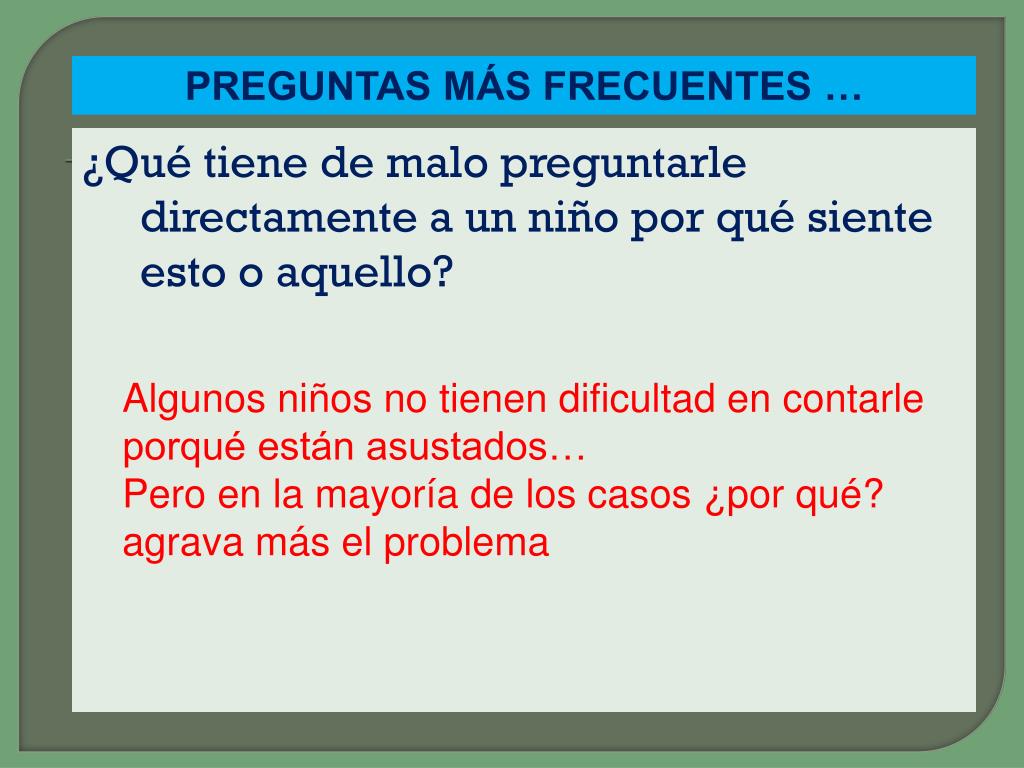 PREGUNTAS MÁS FRECUENTES …

¿Qué tiene de malo preguntarle directamente a un niño por qué siente esto o aquello?

Algunos niños no tienen dificultad en contarle porqué están asustados…
Pero en la mayoría de los casos ¿por qué? agrava más el problema